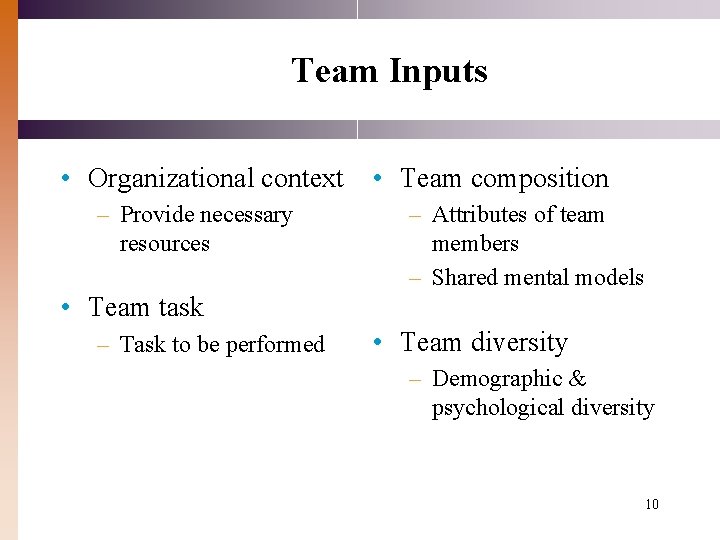 Team Inputs

• Organizational context
– Provide necessary resources

• Team task
– Task to be performed

• Team composition
– Attributes of team members
– Shared mental models

• Team diversity
– Demographic & psychological diversity

10